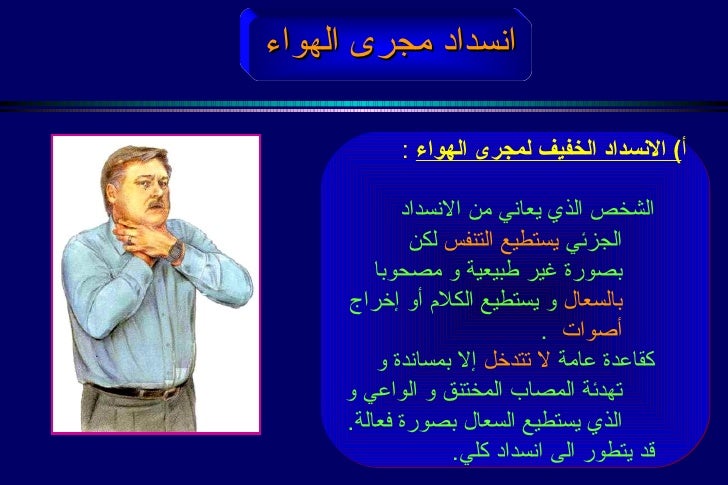 انسداد مجرى الهواء

أ) الانسداد الخفيف لمجرى الهواء :

الشخص الذي يعاني من الانسداد الجزئي يستطيع التنفس لكن بصورة غير طبيعية و مصحوبا بالسعال و يستطيع الكلام أو إخراج أصوات .

كقاعدة عامة لا تتدخل إلا بمساندة و تهدئة المصاب المختنق و الواعي و الذي يستطيع السعال بصورة فعالة.

قد يتطور الى انسداد كلي.